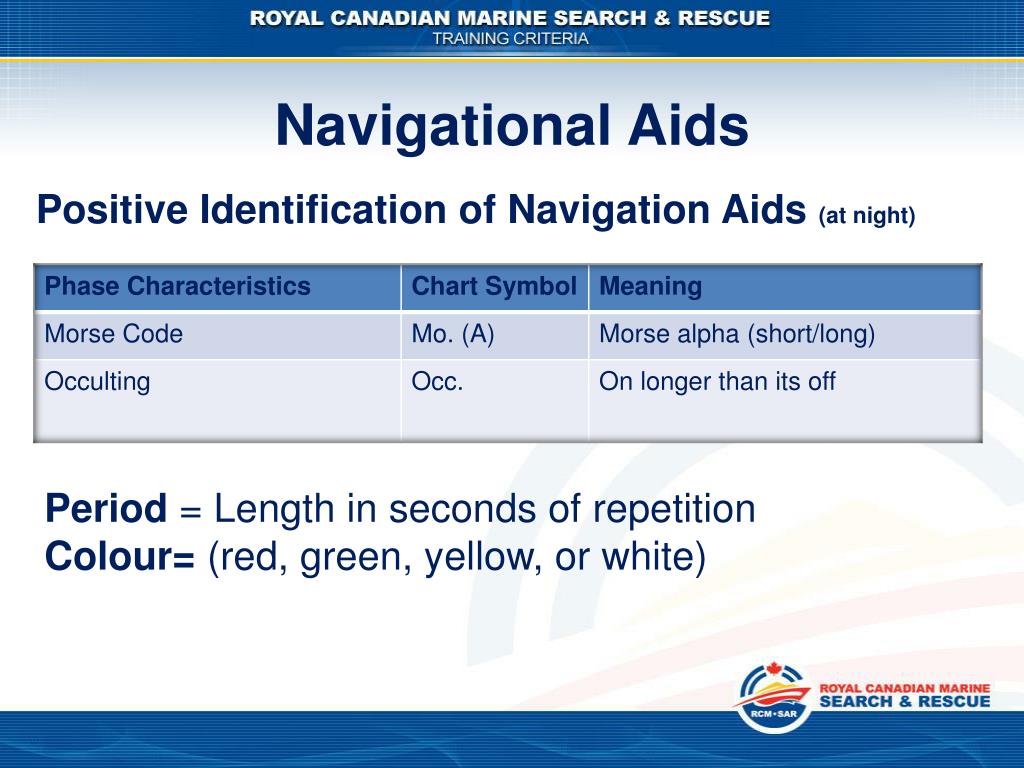 ROYAL CANADIAN MARINE SEARCH & RESCUE
TRAINING CRITERIA

Navigational Aids

Positive Identification of Navigation Aids (at night)

| Phase Characteristics | Chart Symbol | Meaning |
|---|---|---|
| Morse Code | Mo. (A) | Morse alpha (short/long) |
| Occulting | Occ. | On longer than its off |

Period = Length in seconds of repetition
Colour= (red, green, yellow, or white)

RCM•SAR
ROYAL CANADIAN MARINE
SEARCH & RESCUE